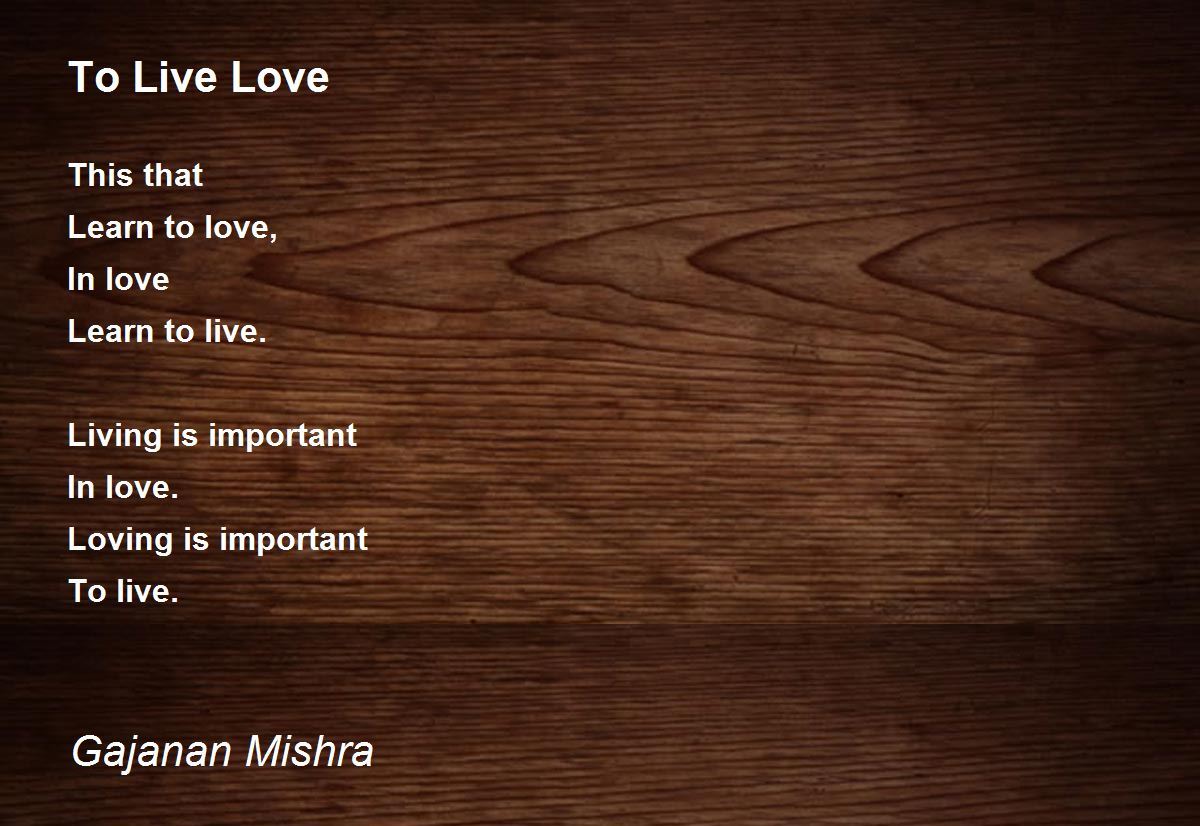 To Live Love

This that
Learn to love,
In love
Learn to live.

Living is important
In love.
Loving is important
To live.

Gajanan Mishra